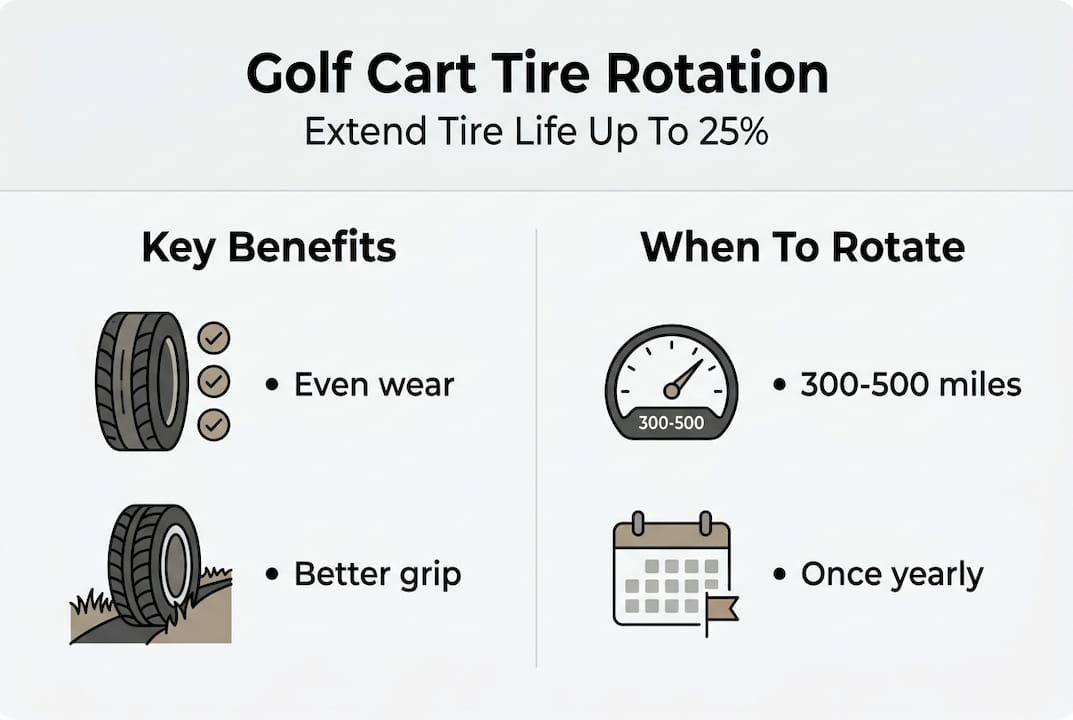 Golf Cart Tire Rotation
Extend Tire Life Up To 25%

Key Benefits

• Even wear

• Better grip

When To Rotate

300-500

• 300-500 miles

• Once yearly